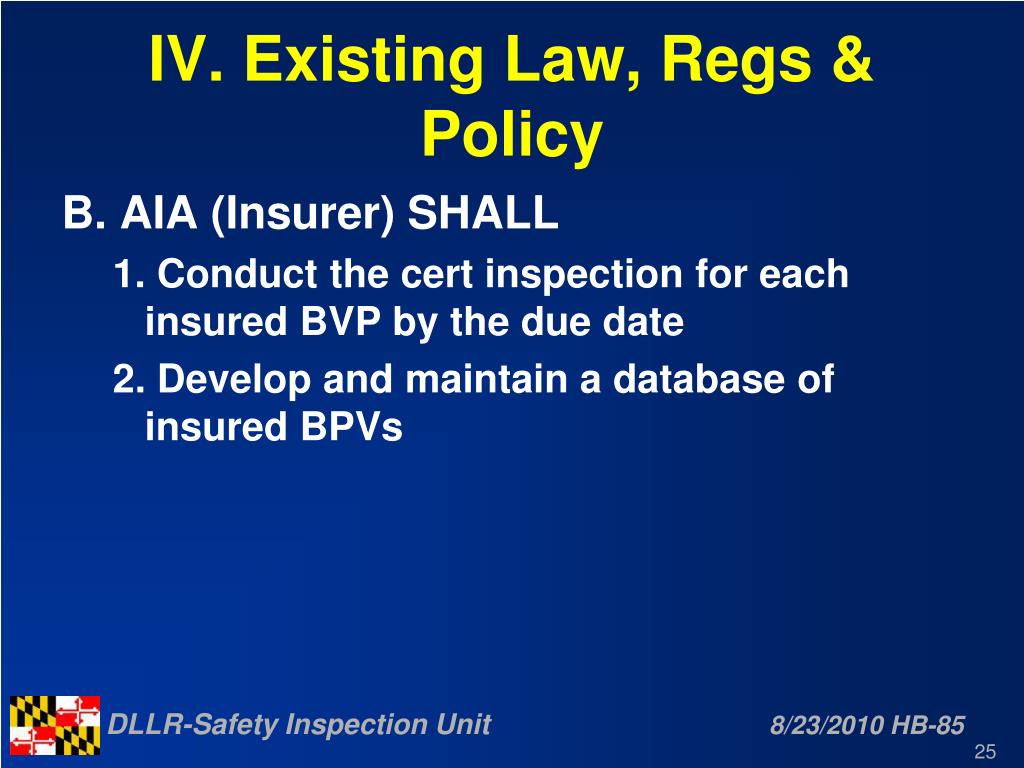 IV. Existing Law, Regs & Policy

B. AIA (Insurer) SHALL

1. Conduct the cert inspection for each insured BVP by the due date

2. Develop and maintain a database of insured BPVs

DLLR-Safety Inspection Unit

8/23/2010 HB-85

25